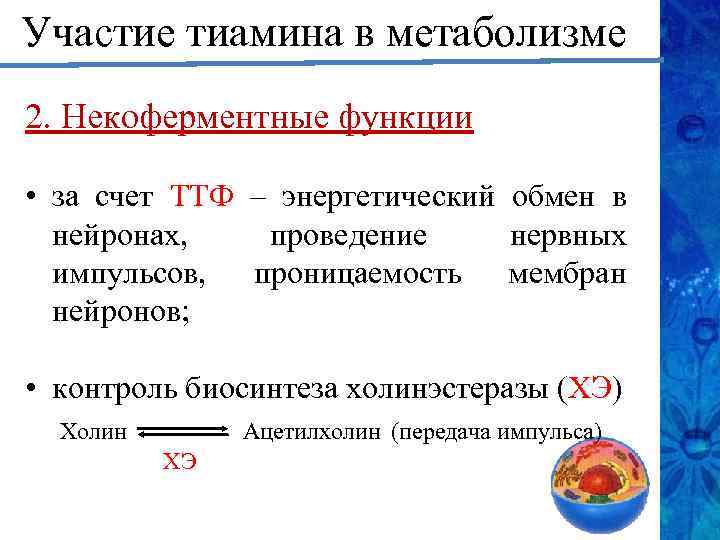 Участие тиамина в метаболизме

2. Некоферментные функции

• за счет ТТФ – энергетический обмен в нейронах, проведение нервных импульсов, проницаемость мембран нейронов;

• контроль биосинтеза холинэстеразы (ХЭ)

Холин $\rightleftarrows$ Ацетилхолин (передача импульса)
ХЭ